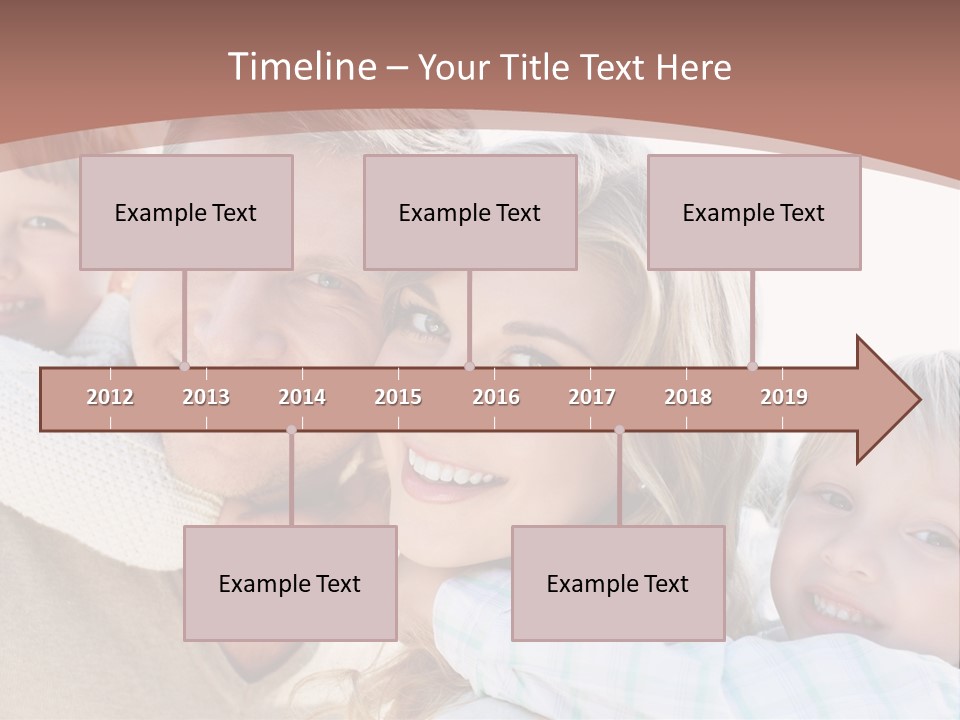 Timeline – Your Title Text Here

Example Text

Example Text

Example Text

2012 2013 2014 2015 2016 2017 2018 2019

Example Text

Example Text